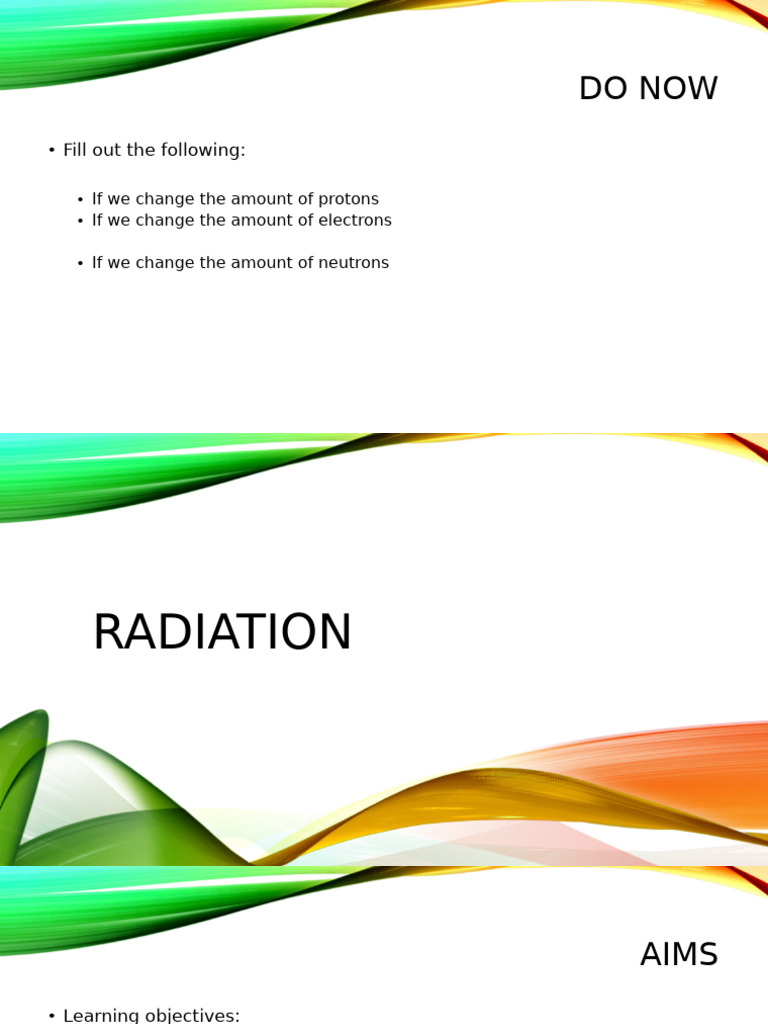 DO NOW

• Fill out the following:

• If we change the amount of protons
• If we change the amount of electrons

• If we change the amount of neutrons

RADIATION

AIMS

• Learning objectives: